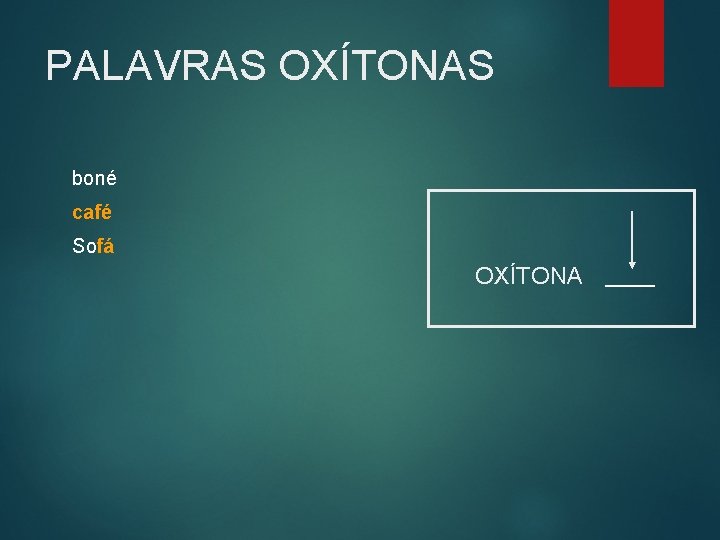 PALAVRAS OXÍTONAS

boné
café
Sofá

OXÍTONA ____